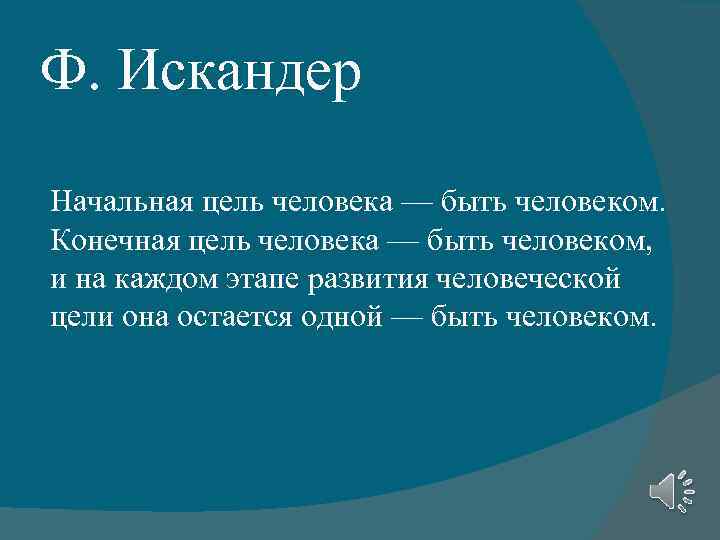 Ф. Искандер

Начальная цель человека — быть человеком. Конечная цель человека — быть человеком, и на каждом этапе развития человеческой цели она остается одной — быть человеком.